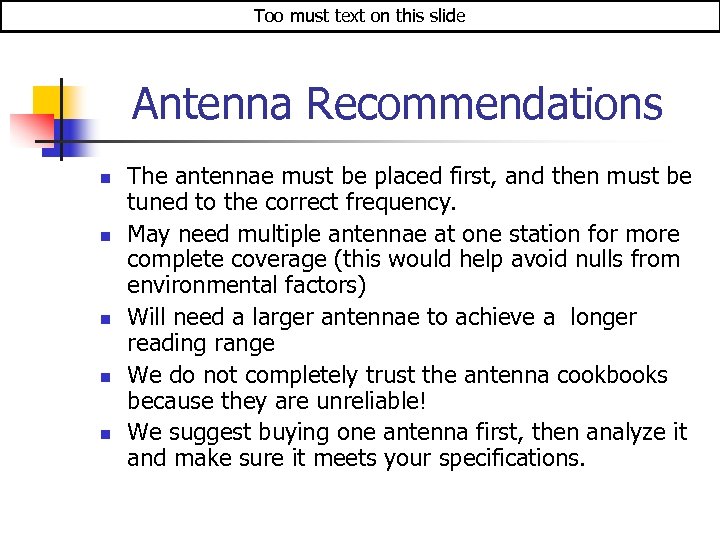 Too must text on this slide

Antenna Recommendations

- The antennae must be placed first, and then must be tuned to the correct frequency.
- May need multiple antennae at one station for more complete coverage (this would help avoid nulls from environmental factors)
- Will need a larger antennae to achieve a longer reading range
- We do not completely trust the antenna cookbooks because they are unreliable!
- We suggest buying one antenna first, then analyze it and make sure it meets your specifications.